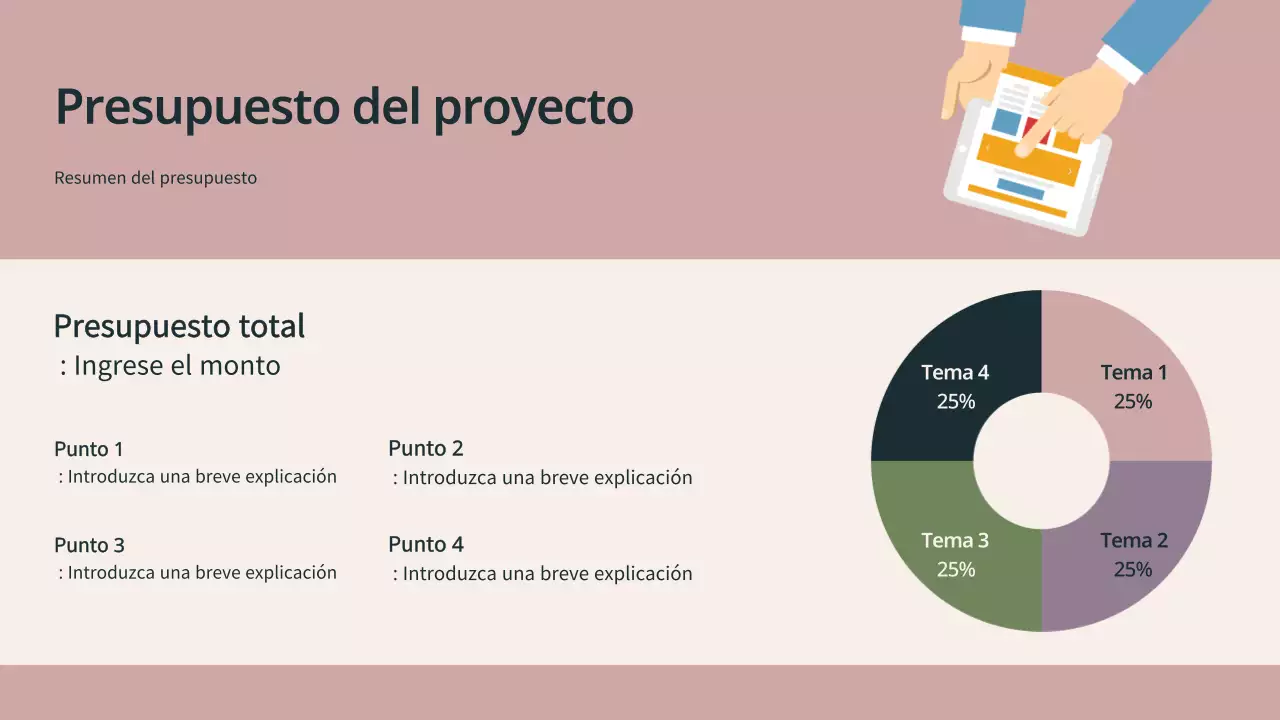 Presupuesto del proyecto

Resumen del presupuesto

Presupuesto total
: Ingrese el monto

Punto 1
: Introduzca una breve explicación

Punto 2
: Introduzca una breve explicación

Punto 3
: Introduzca una breve explicación

Punto 4
: Introduzca una breve explicación

Tema 4
25%

Tema 1
25%

Tema 3
25%

Tema 2
25%